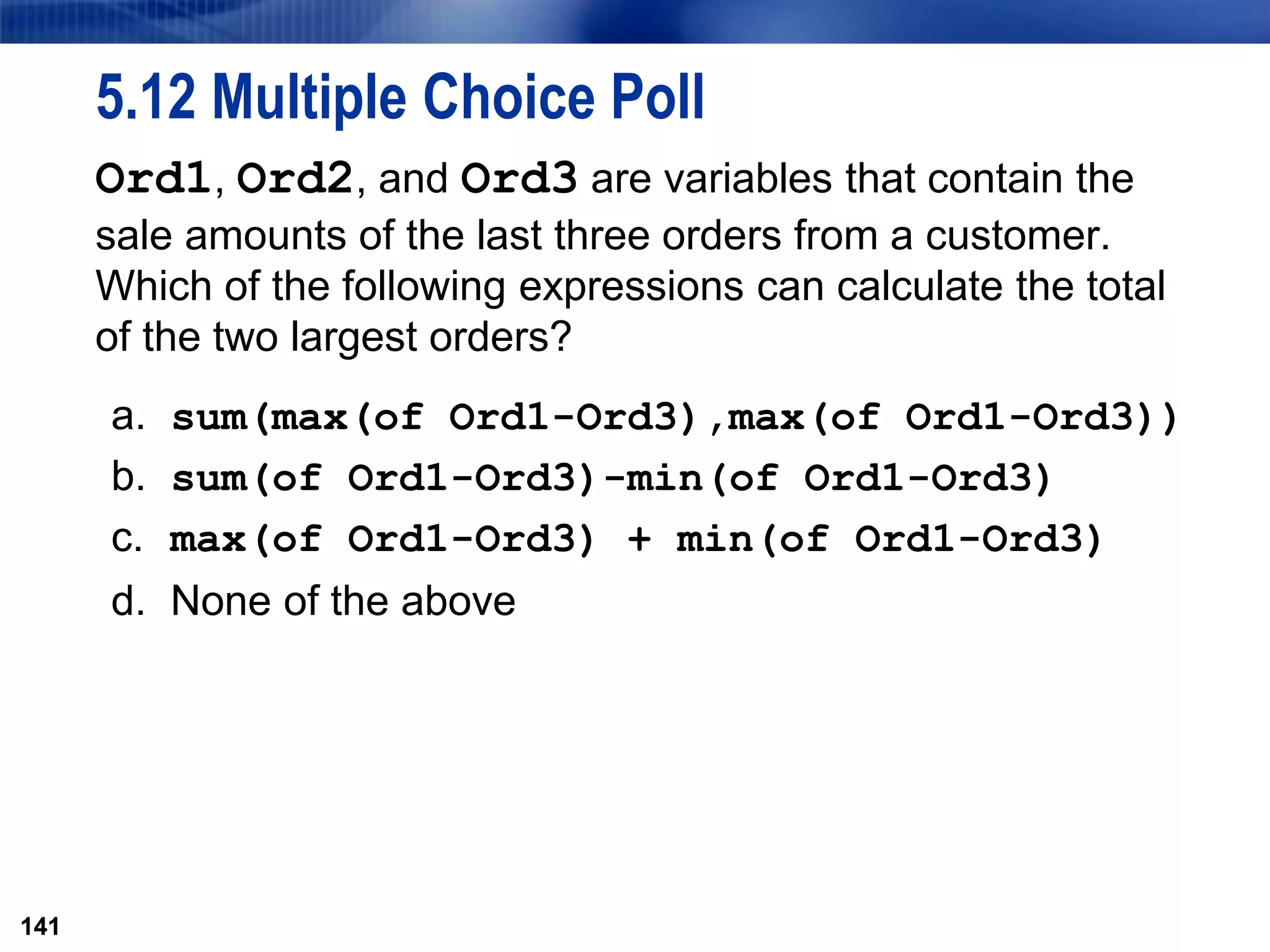 5.12 Multiple Choice Poll

Ord1, Ord2, and Ord3 are variables that contain the sale amounts of the last three orders from a customer. Which of the following expressions can calculate the total of the two largest orders?

a. sum(max(of Ord1-Ord3),max(of Ord1-Ord3))
b. sum(of Ord1-Ord3)-min(of Ord1-Ord3)
c. max(of Ord1-Ord3) + min(of Ord1-Ord3)
d. None of the above

141